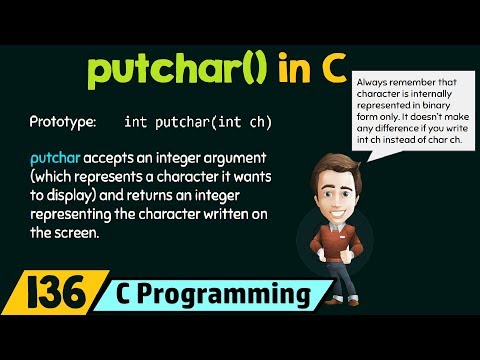 putchar() in C

Always remember that character is internally represented in binary form only. It doesn't make any difference if you write int ch instead of char ch.

Prototype: int putchar(int ch)

putchar accepts an integer argument (which represents a character it wants to display) and returns an integer representing the character written on the screen.

136 C Programming